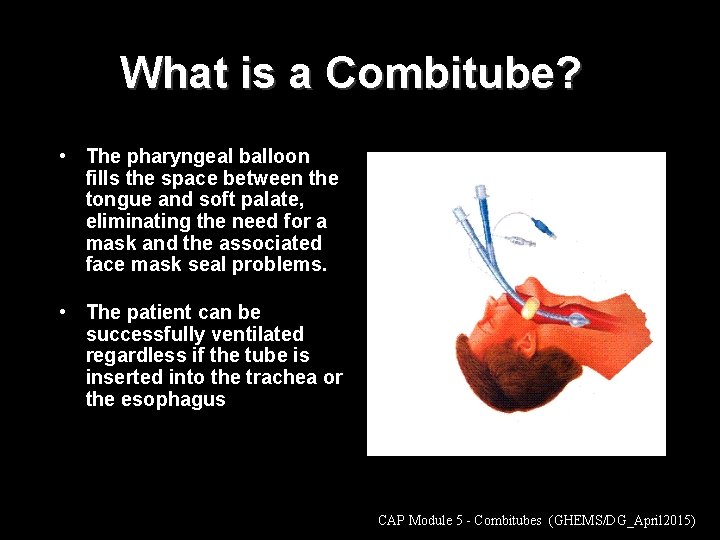 What is a Combitube?

• The pharyngeal balloon fills the space between the tongue and soft palate, eliminating the need for a mask and the associated face mask seal problems.

• The patient can be successfully ventilated regardless if the tube is inserted into the trachea or the esophagus

CAP Module 5 - Combitubes (GHEMS/DG_April2015)